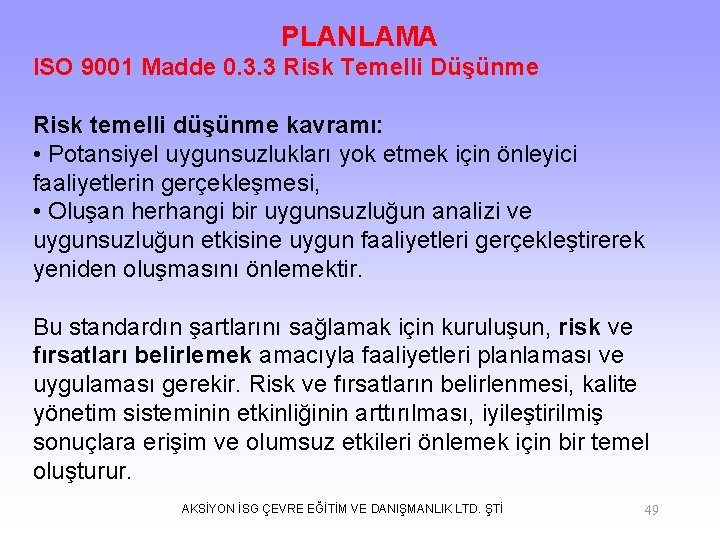 PLANLAMA
ISO 9001 Madde 0.3.3 Risk Temelli Düşünme

Risk temelli düşünme kavramı:
• Potansiyel uygunsuzlukları yok etmek için önleyici faaliyetlerin gerçekleşmesi,
• Oluşan herhangi bir uygunsuzluğun analizi ve uygunsuzluğun etkisine uygun faaliyetleri gerçekleştirerek yeniden oluşmasını önlemektir.

Bu standardın şartlarını sağlamak için kuruluşun, risk ve fırsatları belirlemek amacıyla faaliyetleri planlaması ve uygulaması gerekir. Risk ve fırsatların belirlenmesi, kalite yönetim sisteminin etkinliğinin arttırılması, iyileştirilmiş sonuçlara erişim ve olumsuz etkileri önlemek için bir temel oluşturur.

AKSİYON İSG ÇEVRE EĞİTİM VE DANIŞMANLIK LTD. ŞTİ

49